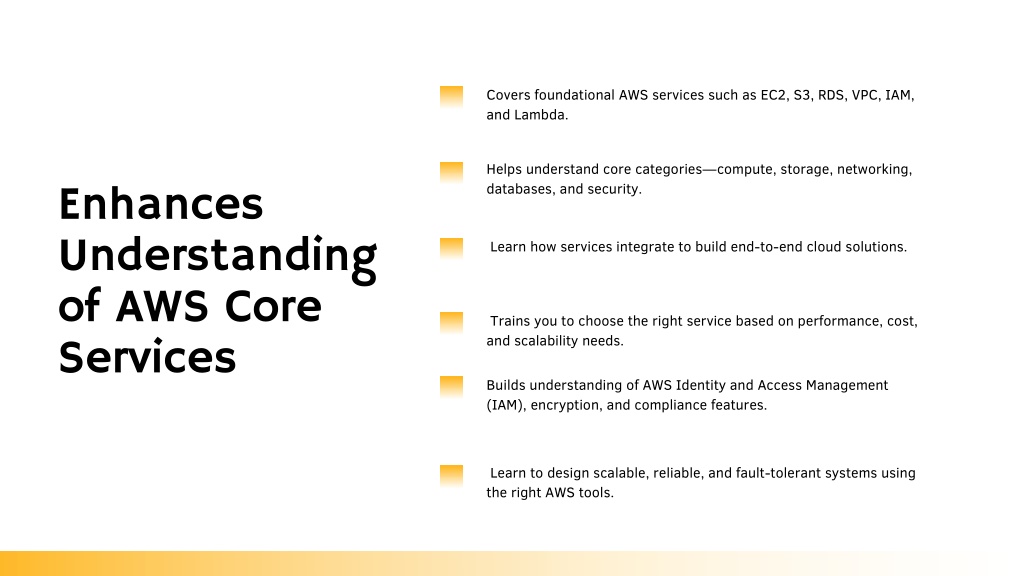 Enhances Understanding of AWS Core Services

Covers foundational AWS services such as EC2, S3, RDS, VPC, IAM, and Lambda.

Helps understand core categories—compute, storage, networking, databases, and security.

Learn how services integrate to build end-to-end cloud solutions.

Trains you to choose the right service based on performance, cost, and scalability needs.

Builds understanding of AWS Identity and Access Management (IAM), encryption, and compliance features.

Learn to design scalable, reliable, and fault-tolerant systems using the right AWS tools.